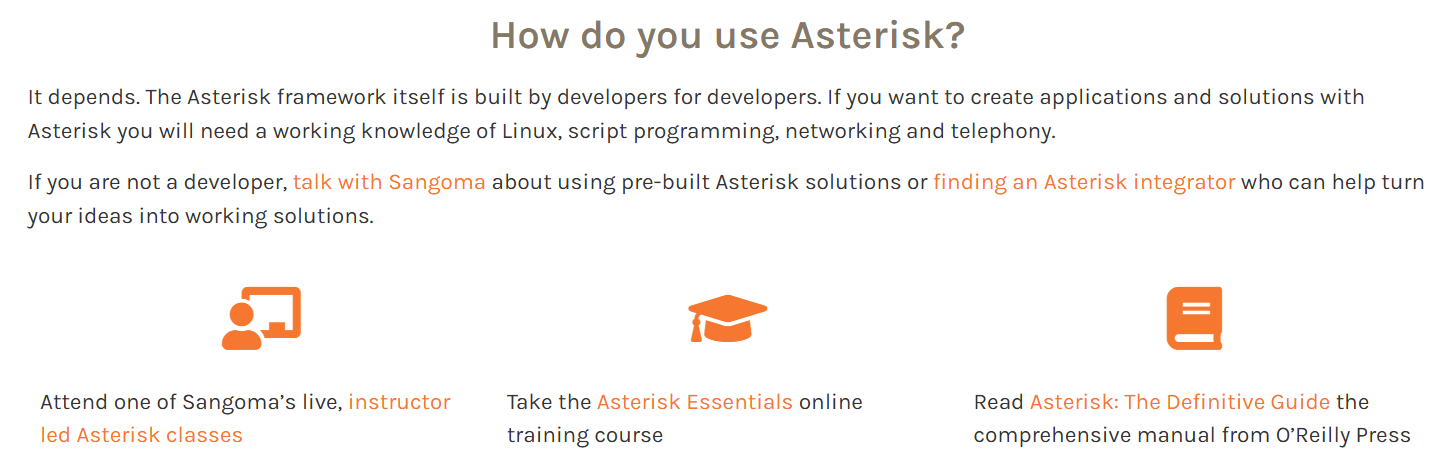 How do you use Asterisk?

It depends. The Asterisk framework itself is built by developers for developers. If you want to create applications and solutions with Asterisk you will need a working knowledge of Linux, script programming, networking and telephony.

If you are not a developer, talk with Sangoma about using pre-built Asterisk solutions or finding an Asterisk integrator who can help turn your ideas into working solutions.

Attend one of Sangoma's live, instructor led Asterisk classes

Take the Asterisk Essentials online training course

Read Asterisk: The Definitive Guide the comprehensive manual from O'Reilly Press